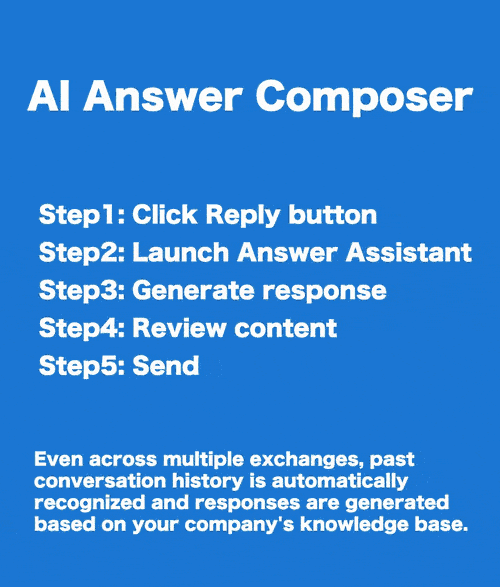 AI Answer Composer

Step1: Click Reply button
Step2: Launch Answer Assistant
Step3: Generate response
Step4: Review content
Step5: Send

Even across multiple exchanges, past conversation history is automatically recognized and responses are generated based on your company's knowledge base.